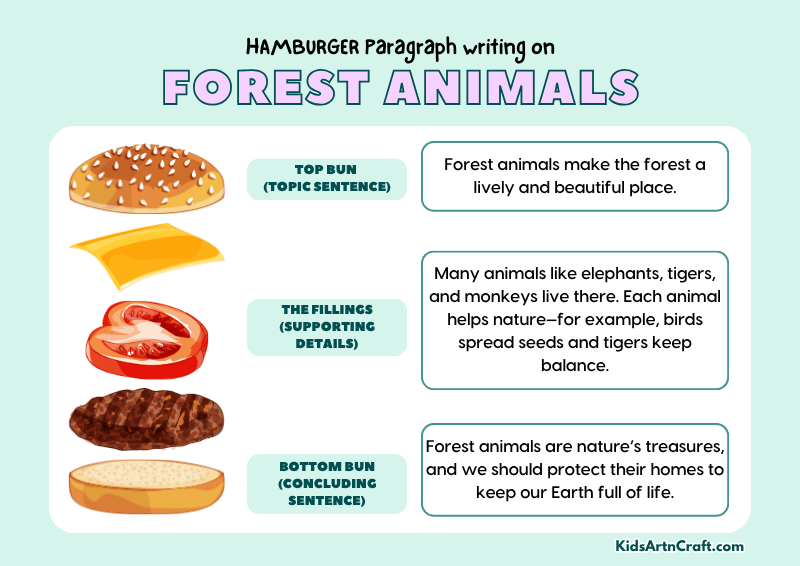 HAMBURGER Paragraph writing on

FOREST ANIMALS

TOP BUN (TOPIC SENTENCE)

Forest animals make the forest a lively and beautiful place.

THE FILLINGS (SUPPORTING DETAILS)

Many animals like elephants, tigers, and monkeys live there. Each animal helps nature—for example, birds spread seeds and tigers keep balance.

BOTTOM BUN (CONCLUDING SENTENCE)

Forest animals are nature's treasures, and we should protect their homes to keep our Earth full of life.

KidsArtnCraft.com